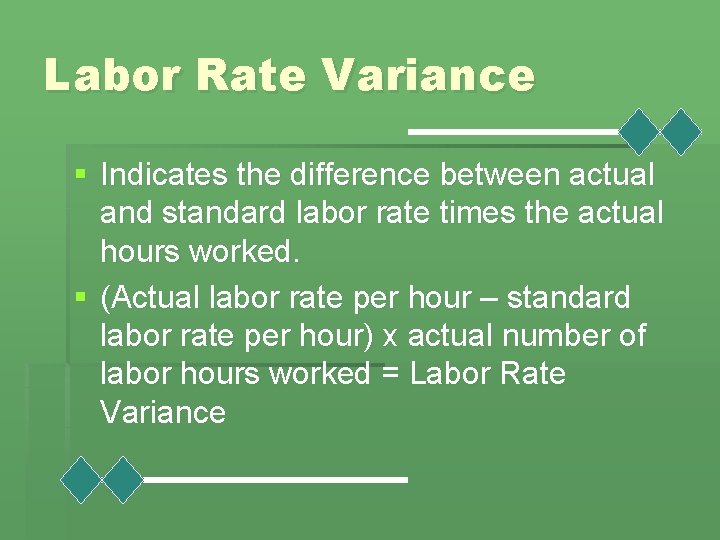 Labor Rate Variance

▪ Indicates the difference between actual and standard labor rate times the actual hours worked.

▪ (Actual labor rate per hour – standard labor rate per hour) x actual number of labor hours worked = Labor Rate Variance